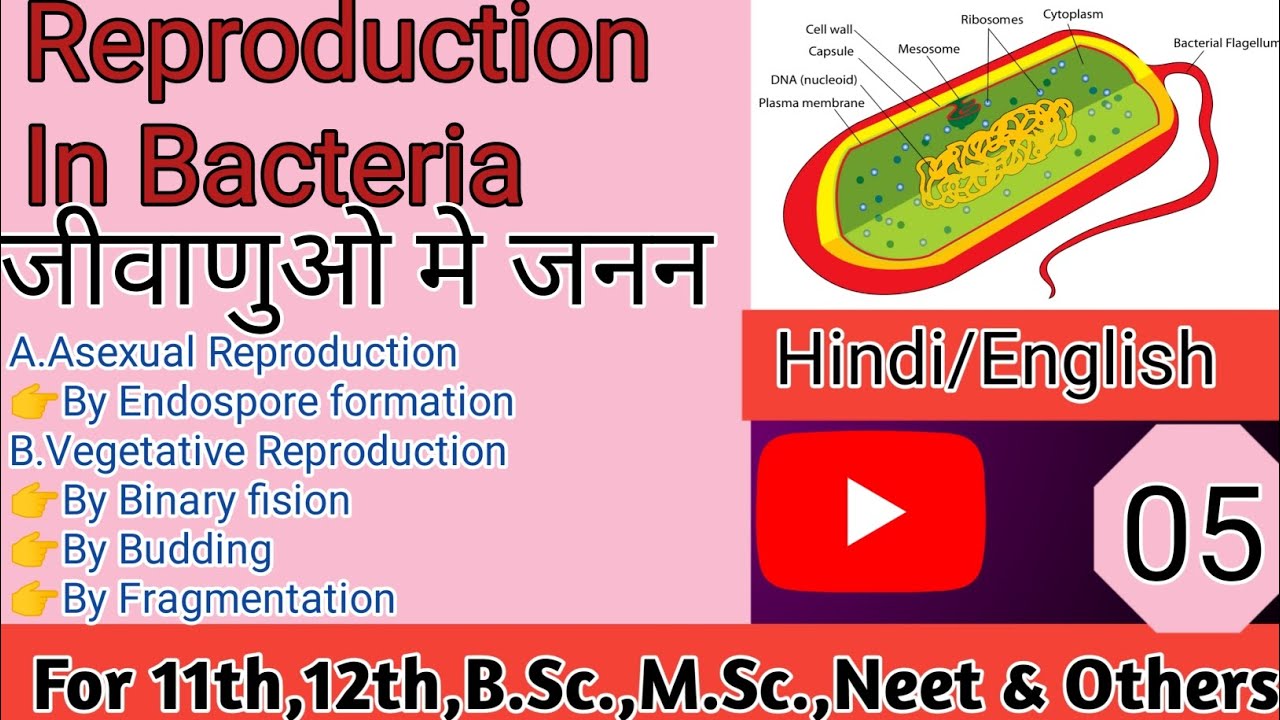 Reproduction In Bacteria
जीवाणुओ मे जनन

A.Asexual Reproduction
👉By Endospore formation
B.Vegetative Reproduction
👉By Binary fision
👉By Budding
👉By Fragmentation

Cell wall
Capsule
DNA (nucleoid)
Plasma membrane
Mesosome
Ribosomes
Cytoplasm
Bacterial Flagellum

Hindi/English

05

For 11th,12th,B.Sc.,M.Sc.,Neet & Others